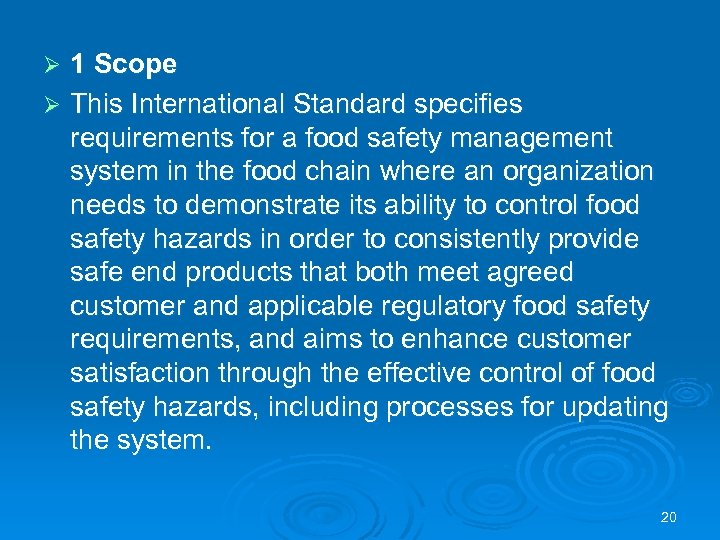 ➢ 1 Scope

➢ This International Standard specifies requirements for a food safety management system in the food chain where an organization needs to demonstrate its ability to control food safety hazards in order to consistently provide safe end products that both meet agreed customer and applicable regulatory food safety requirements, and aims to enhance customer satisfaction through the effective control of food safety hazards, including processes for updating the system.

20